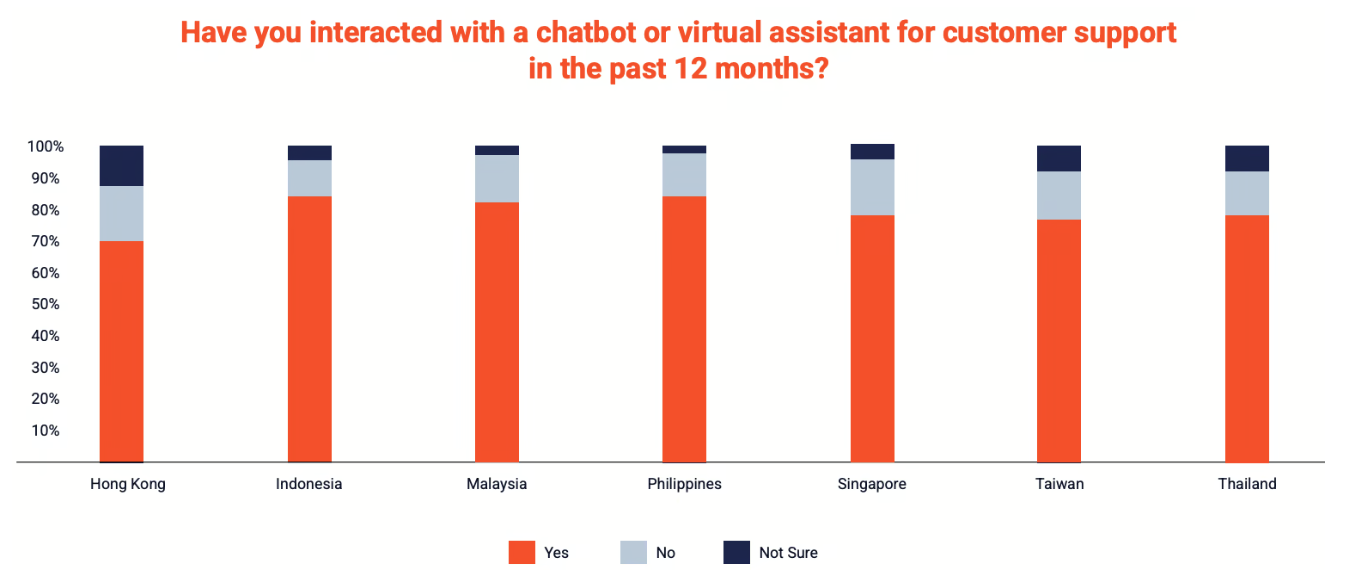 Have you interacted with a chatbot or virtual assistant for customer support in the past 12 months?

100%
90%
80%
70%
60%
50%
40%
30%
20%
10%

Hong Kong
Indonesia
Malaysia
Philippines
Singapore
Taiwan
Thailand

Yes
No
Not Sure